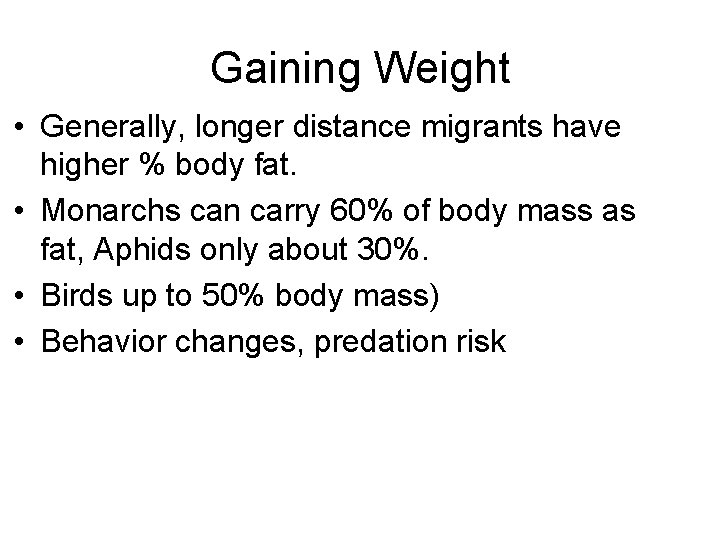 Gaining Weight

• Generally, longer distance migrants have higher % body fat.
• Monarchs can carry 60% of body mass as fat, Aphids only about 30%.
• Birds up to 50% body mass)
• Behavior changes, predation risk